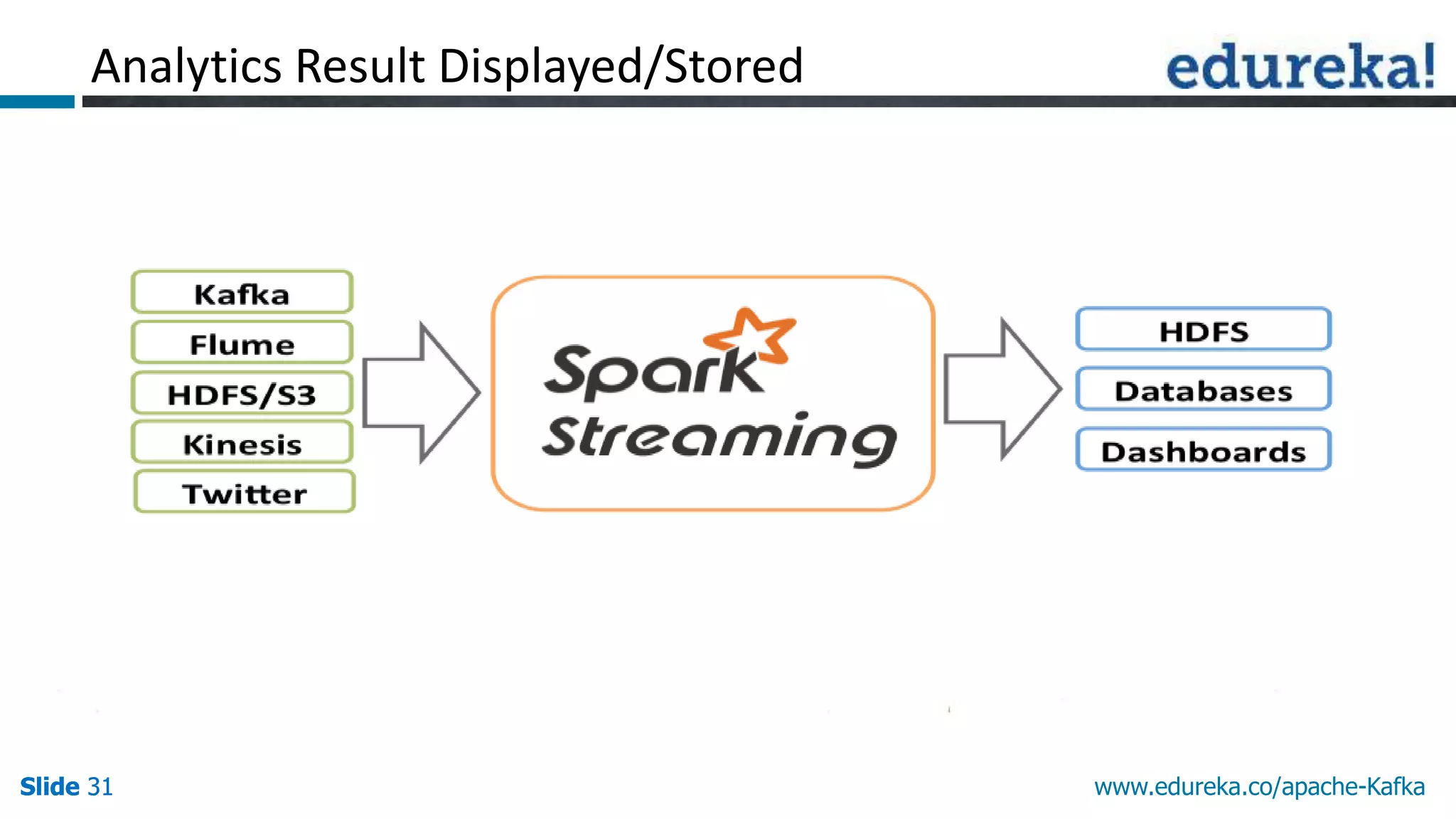 Analytics Result Displayed/Stored

edureka!

Kafka
Flume
HDFS/S3
Kinesis
Twitter

Spark
Streaming

HDFS
Databases
Dashboards

Slide 31

www.edureka.co/apache-Kafka